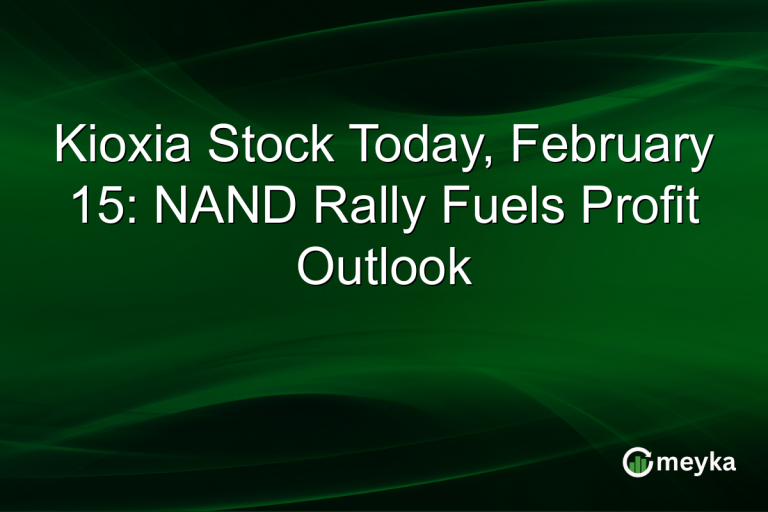 Kioxia Stock Today, February 15: NAND Rally Fuels Profit Outlook

meyka